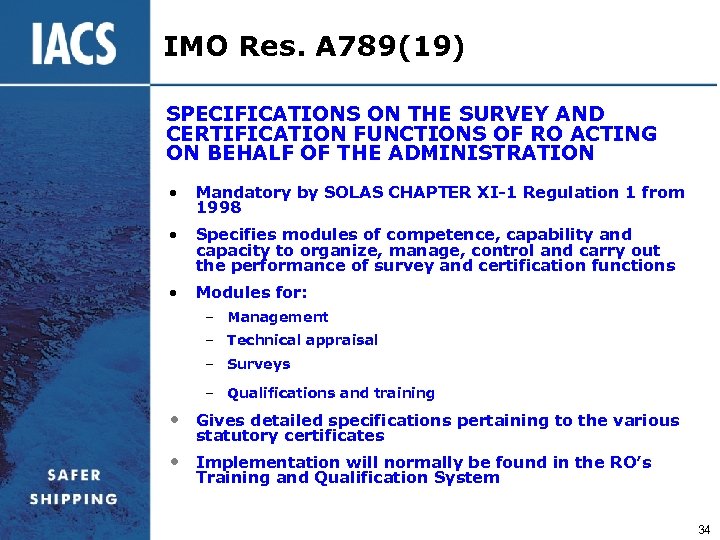 IACS

IMO Res. A789(19)

SPECIFICATIONS ON THE SURVEY AND CERTIFICATION FUNCTIONS OF RO ACTING ON BEHALF OF THE ADMINISTRATION

• Mandatory by SOLAS CHAPTER XI-1 Regulation 1 from 1998

• Specifies modules of competence, capability and capacity to organize, manage, control and carry out the performance of survey and certification functions

• Modules for:
– Management
– Technical appraisal
– Surveys
– Qualifications and training

• Gives detailed specifications pertaining to the various statutory certificates

• Implementation will normally be found in the RO's Training and Qualification System

SAFER SHIPPING

34